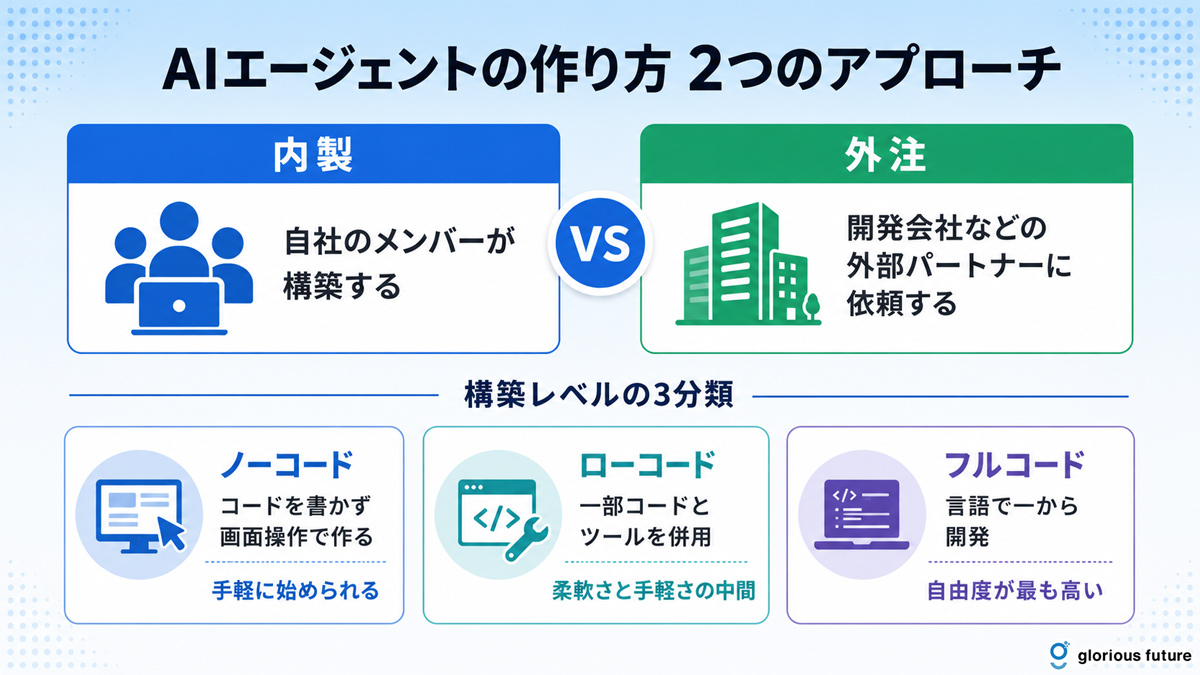 AIエージェントの作り方 2つのアプローチ

内製

自社のメンバーが構築する

VS

外注

開発会社などの外部パートナーに依頼する

構築レベルの3分類

ノーコード

コードを書かず画面操作で作る

手軽に始められる

ローコード

</>

一部コードとツールを併用

柔軟さと手軽さの中間

フルコード

</>

言語で一から開発

自由度が最も高い

glorious future